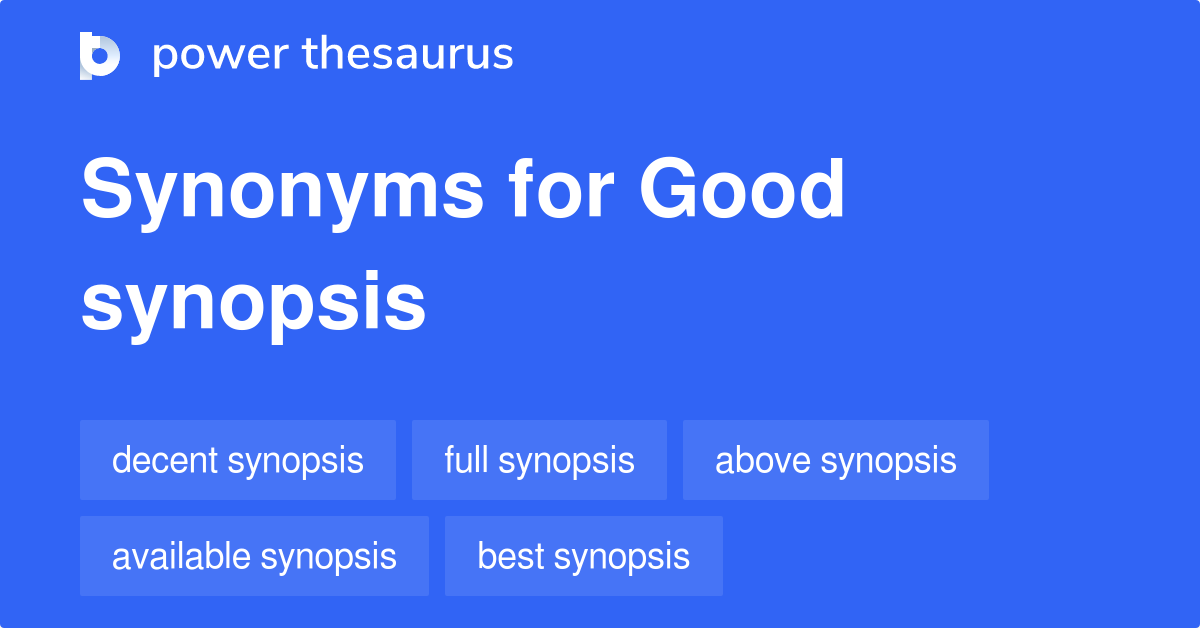 power thesaurus

Synonyms for Good synopsis

decent synopsis
full synopsis
above synopsis
available synopsis
best synopsis